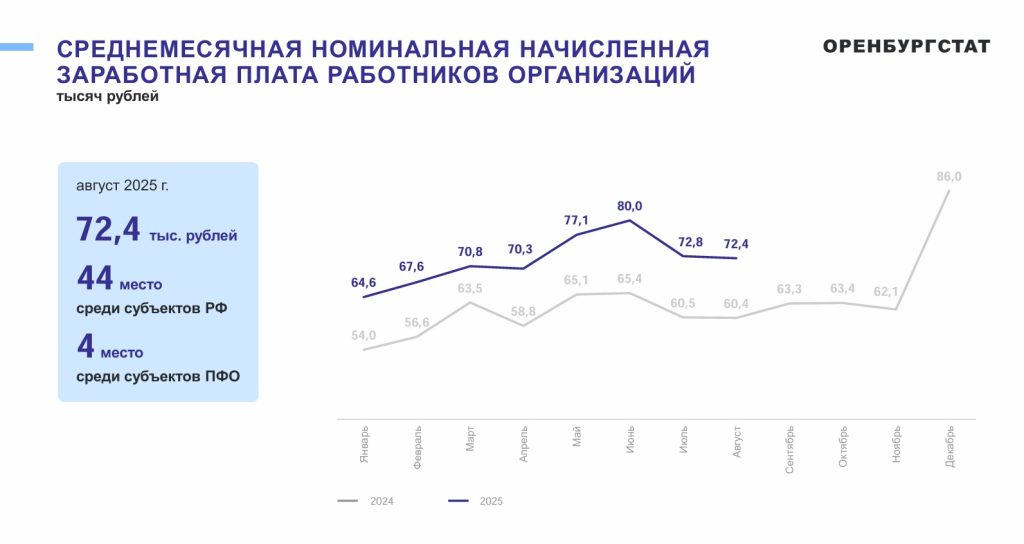 СРЕДНЕМЕСЯЧНАЯ НОМИНАЛЬНАЯ НАЧИСЛЕННАЯ ЗАРАБОТНАЯ ПЛАТА РАБОТНИКОВ ОРГАНИЗАЦИЙ
тысяч рублей

ОРЕНБУРГСТАТ

август 2025 г.
72,4 тыс. рублей
44 место
среди субъектов РФ
4 место
среди субъектов ПФО

64,6
67,6
70,8
70,3
77,1
80,0
72,8
72,4

54,0
56,6
63,5
58,8
65,1
65,4
60,5
60,4
63,3
63,4
62,1
86,0

Январь
Февраль
Март
Апрель
Май
Июнь
Июль
Август
Сентябрь
Октябрь
Ноябрь
Декабрь

2024
2025